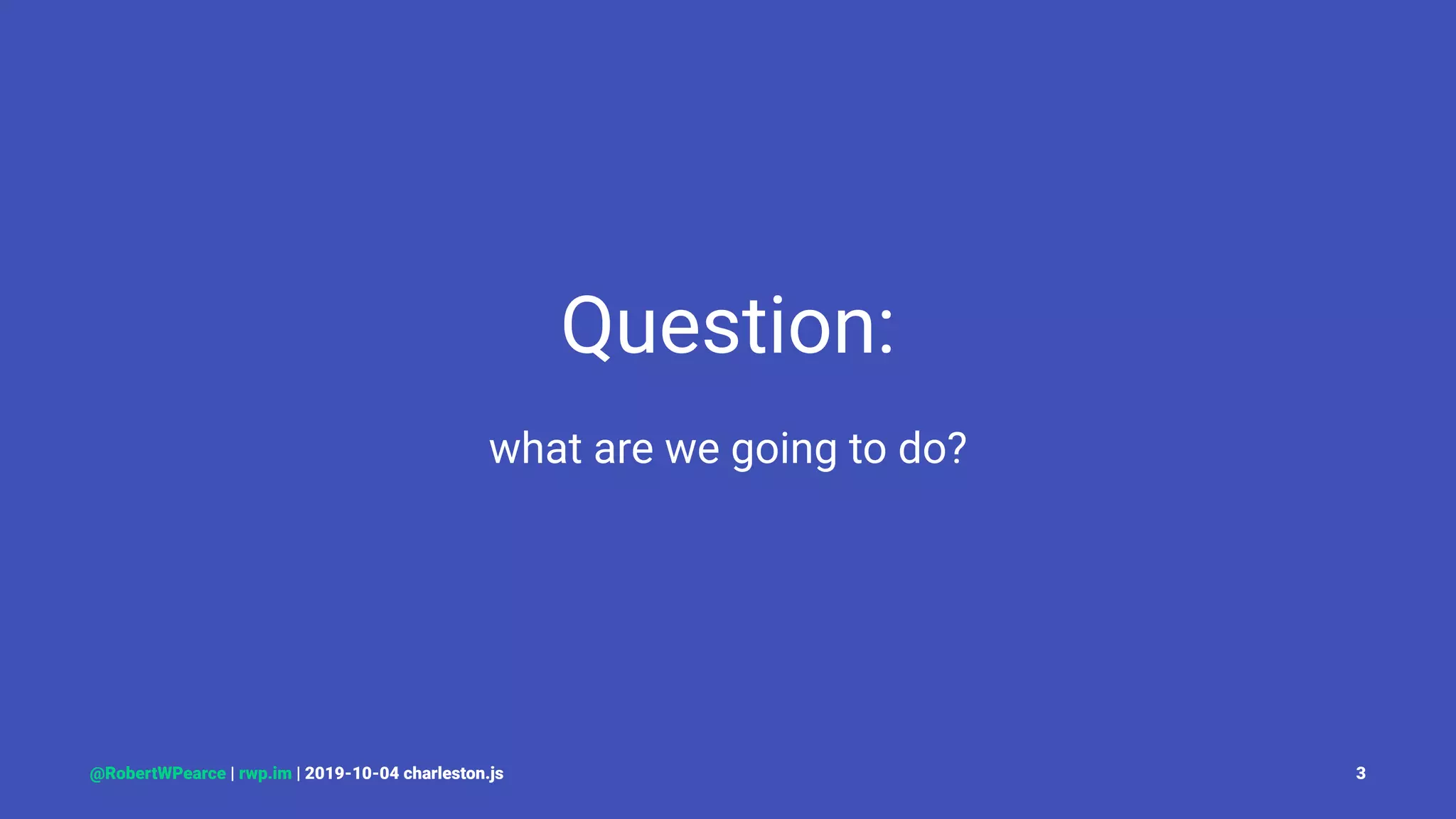 Question:

what are we going to do?

@RobertWPearce | rwp.im | 2019-10-04 charleston.js

3